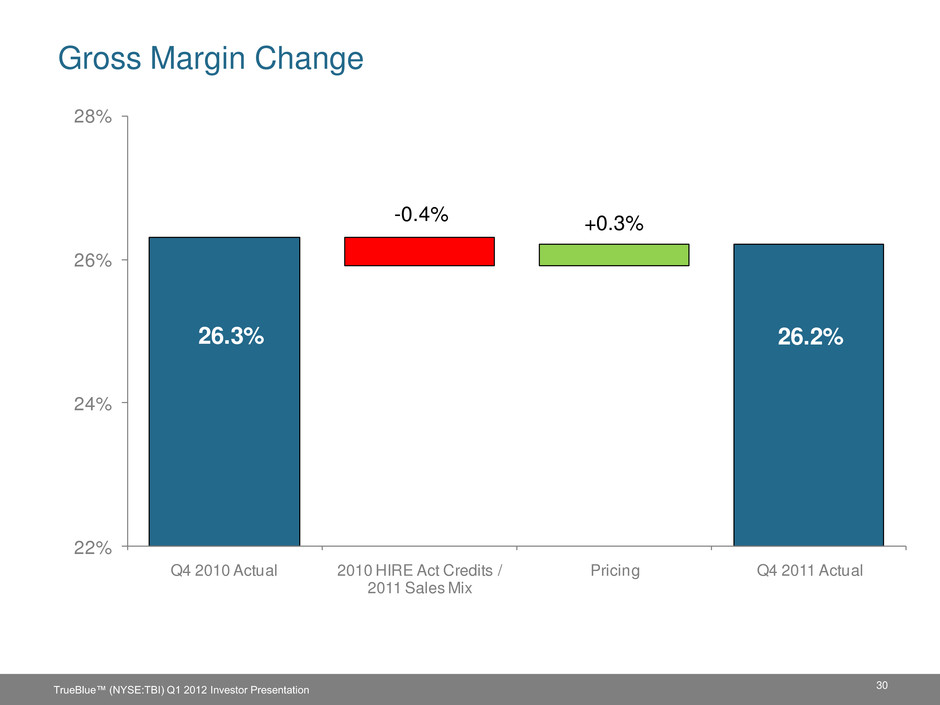 Gross Margin Change

28%
26%
24%
22%

-0.4%
+0.3%
26.3%
26.2%

Q4 2010 Actual
2010 HIRE Act Credits / 2011 Sales Mix
Pricing
Q4 2011 Actual

TrueBlue™ (NYSE:TBI) Q1 2012 Investor Presentation
30